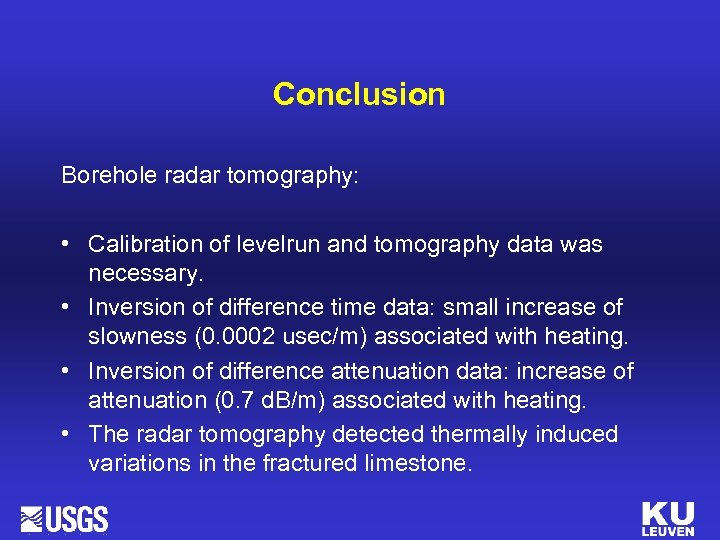 Conclusion

Borehole radar tomography:

• Calibration of levelrun and tomography data was necessary.
• Inversion of difference time data: small increase of slowness (0.0002 usec/m) associated with heating.
• Inversion of difference attenuation data: increase of attenuation (0.7 dB/m) associated with heating.
• The radar tomography detected thermally induced variations in the fractured limestone.

USGS

KU LEUVEN